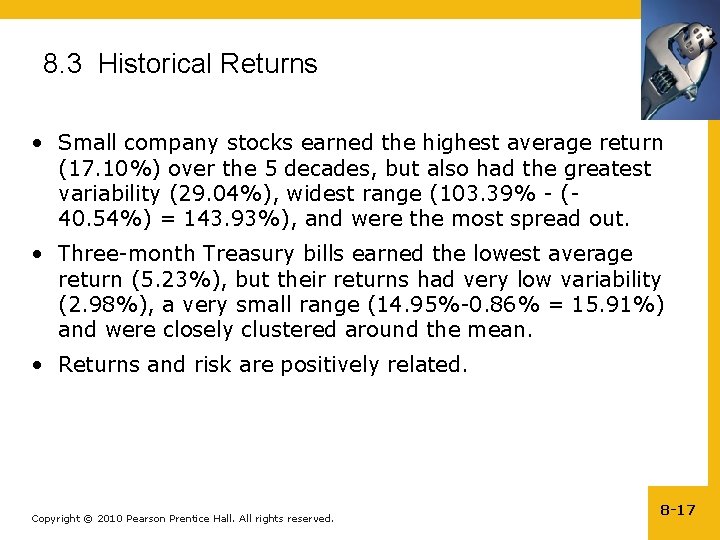 8.3 Historical Returns

• Small company stocks earned the highest average return (17.10%) over the 5 decades, but also had the greatest variability (29.04%), widest range (103.39% - (-40.54%) = 143.93%), and were the most spread out.

• Three-month Treasury bills earned the lowest average return (5.23%), but their returns had very low variability (2.98%), a very small range (14.95%-0.86% = 15.91%) and were closely clustered around the mean.

• Returns and risk are positively related.

Copyright © 2010 Pearson Prentice Hall. All rights reserved.

8-17